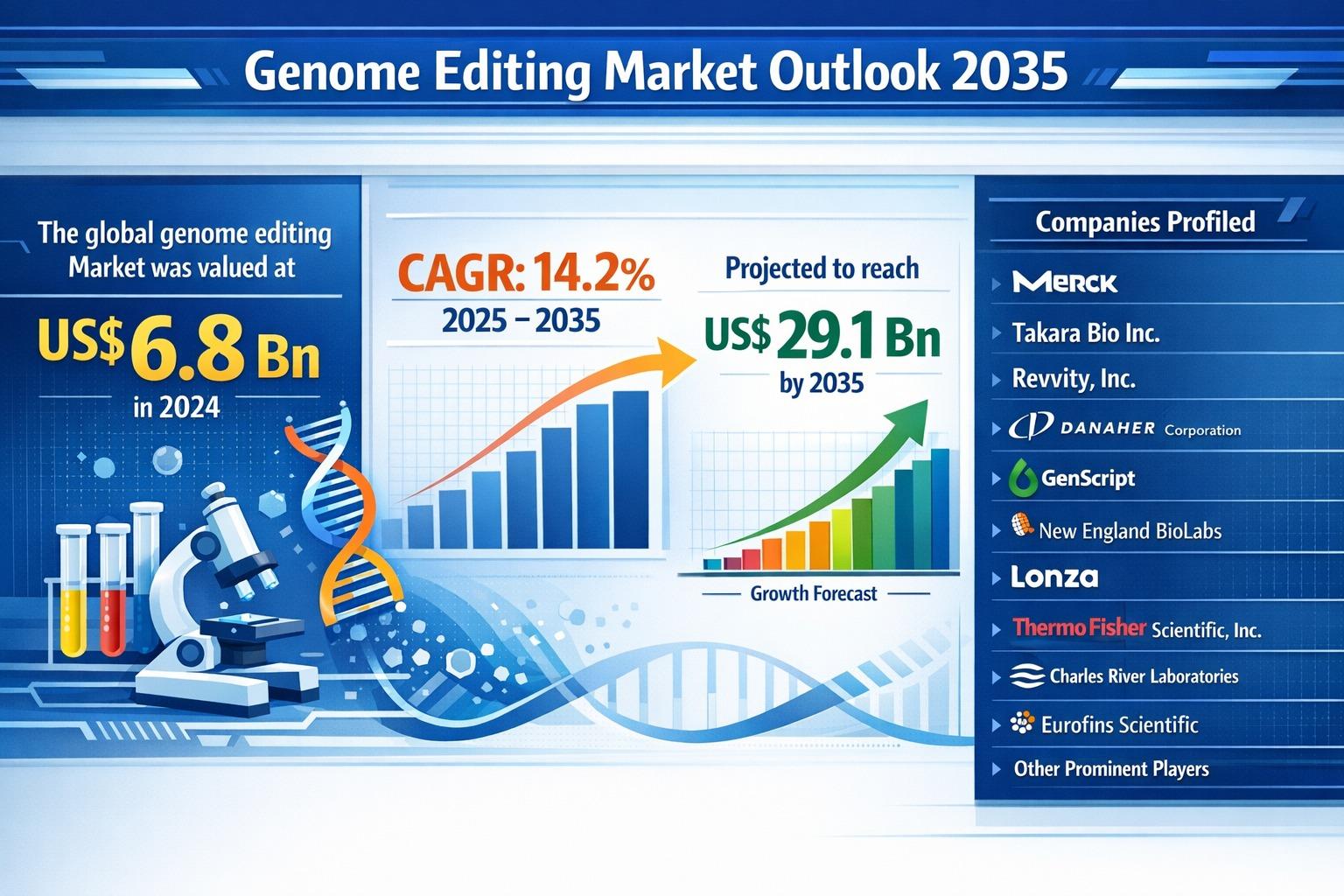 Genome Editing Market Outlook 2035

The global genome editing Market was valued at

US$ 6.8 Bn

in 2024

CAGR: 14.2%

2025 – 2035

Projected to reach

US$ 29.1 Bn

by 2035

Growth Forecast

Companies Profiled

MERCK

Takara Bio Inc.

Revvity, Inc.

DANAHER Corporation

GenScript

New England BioLabs

Lonza

ThermoFisher Scientific, Inc.

Charles River Laboratories

Eurofins Scientific

Other Prominent Players